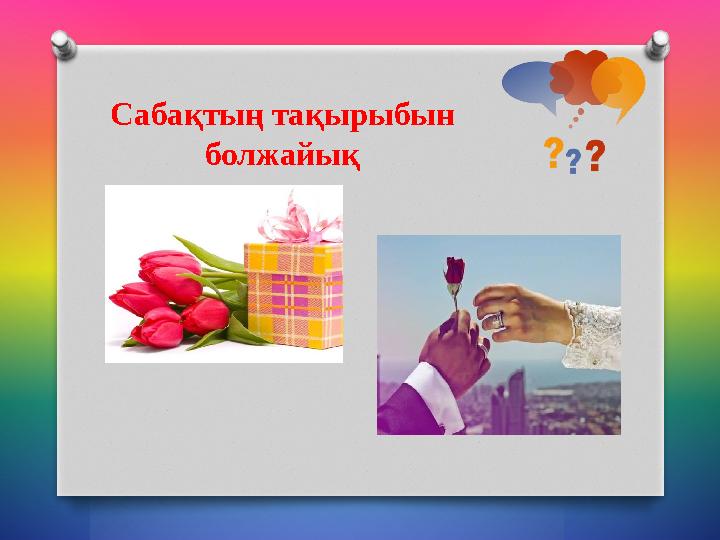 Сабақтың тақырыбын болжайық

???